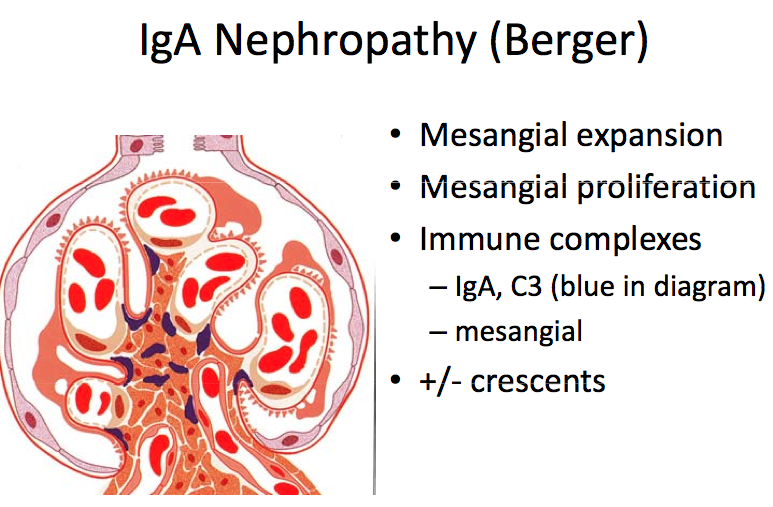 IgA Nephropathy (Berger)

• Mesangial expansion
• Mesangial proliferation
• Immune complexes
– IgA, C3 (blue in diagram)
– mesangial
• +/- crescents